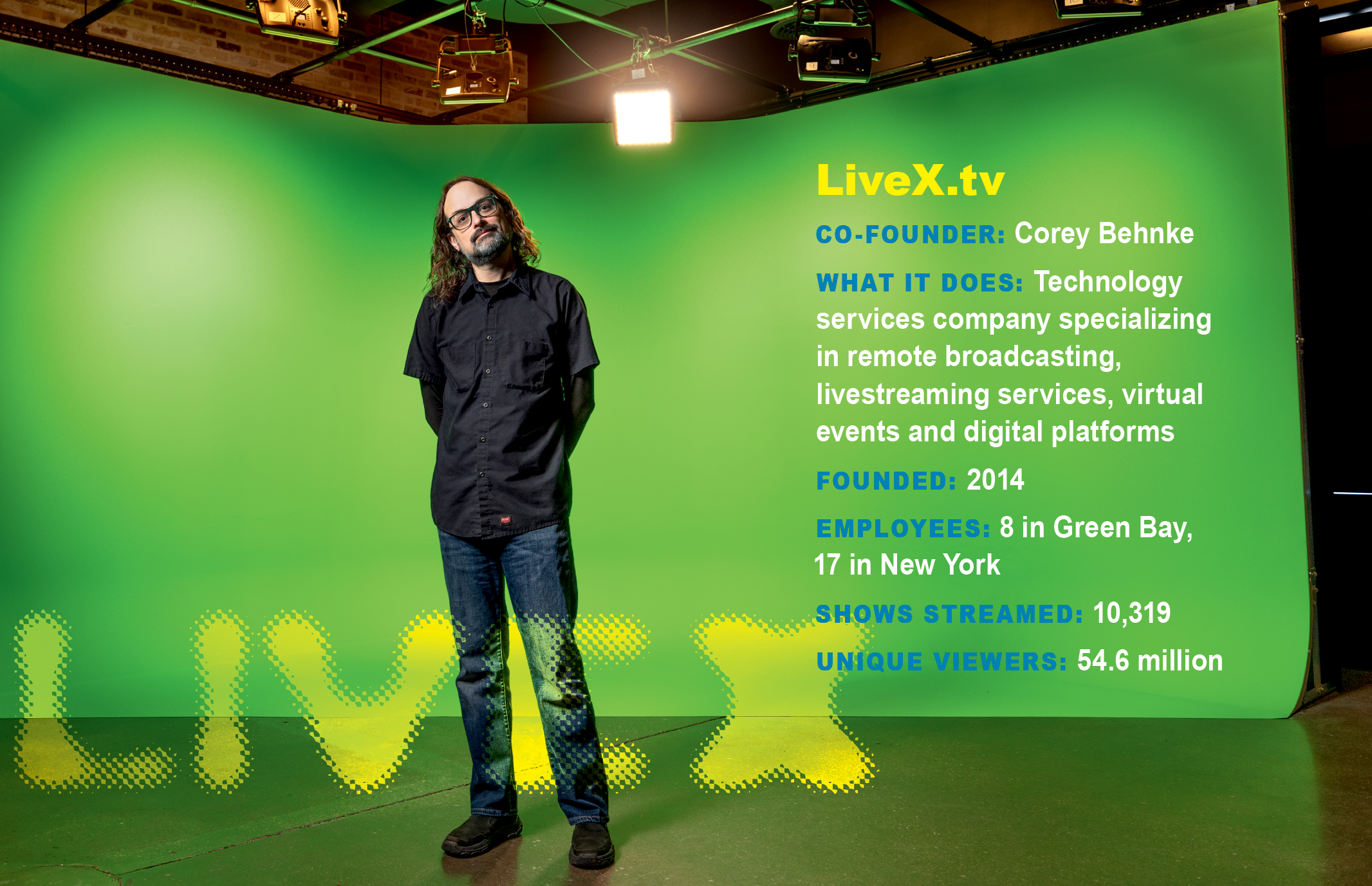 LiveX.tv

CO-FOUNDER: Corey Behnke

WHAT IT DOES: Technology services company specializing in remote broadcasting, livestreaming services, virtual events and digital platforms

FOUNDED: 2014

EMPLOYEES: 8 in Green Bay, 17 in New York

SHOWS STREAMED: 10,319

UNIQUE VIEWERS: 54.6 million

LIVEX